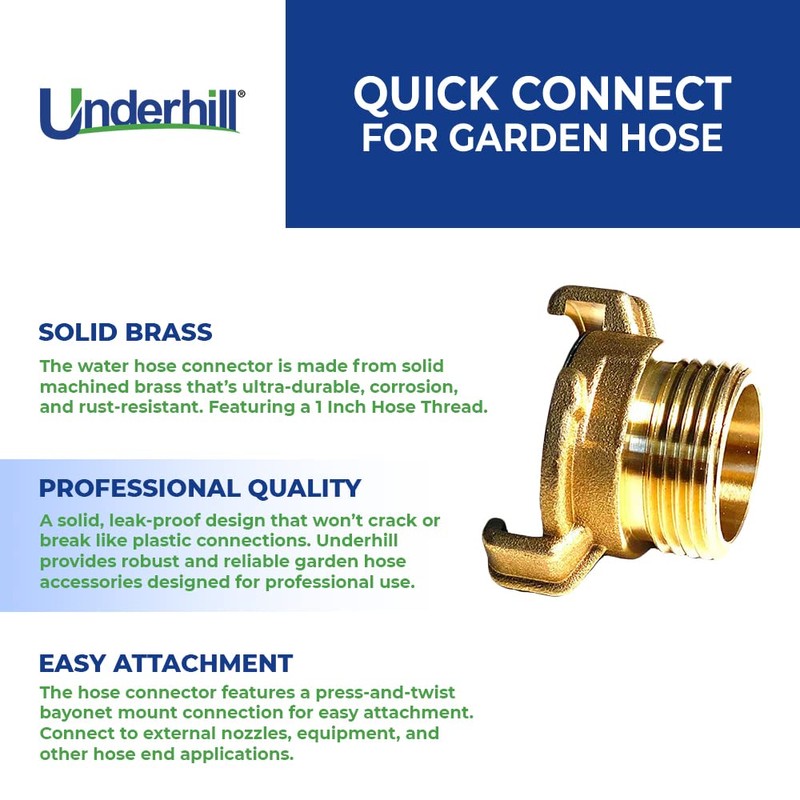 Underhill®

QUICK CONNECT FOR GARDEN HOSE

SOLID BRASS

The water hose connector is made from solid machined brass that's ultra-durable, corrosion, and rust-resistant. Featuring a 1 Inch Hose Thread.

PROFESSIONAL QUALITY

A solid, leak-proof design that won't crack or break like plastic connections. Underhill provides robust and reliable garden hose accessories designed for professional use.

EASY ATTACHMENT

The hose connector features a press-and-twist bayonet mount connection for easy attachment. Connect to external nozzles, equipment, and other hose end applications.